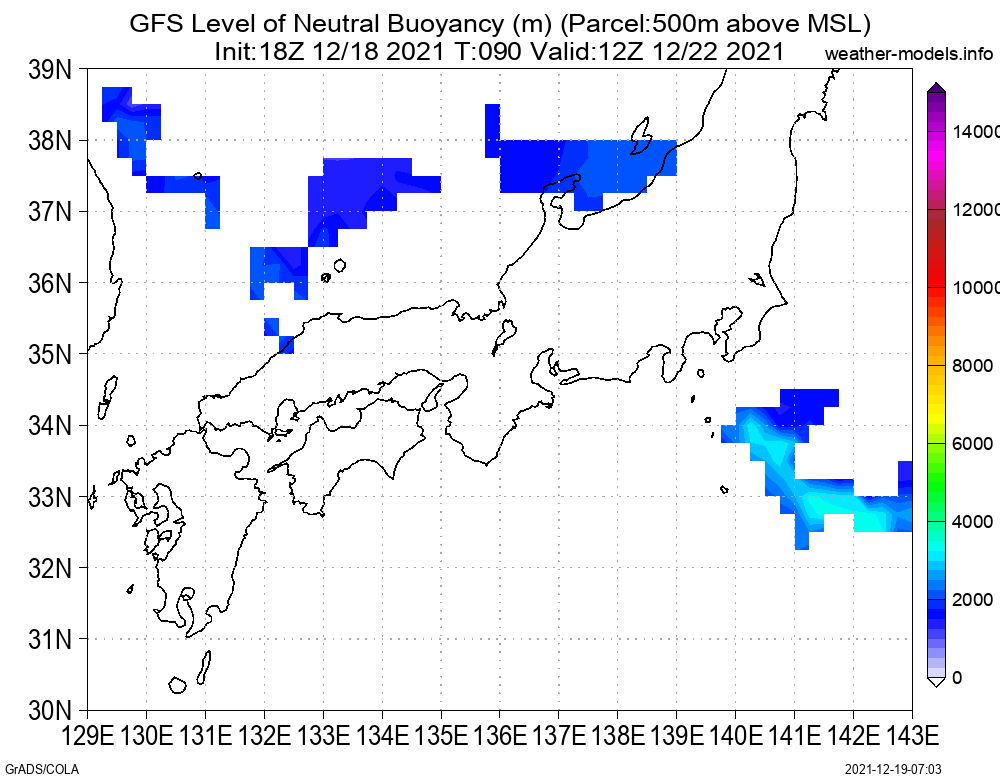 GFS Level of Neutral Buoyancy (m) (Parcel:500m above MSL)
Init:18Z 12/18 2021 T:090 Valid:12Z 12/22 2021

weather-models.info

39N
38N
37N
36N
35N
34N
33N
32N
31N
30N

129E 130E 131E 132E 133E 134E 135E 136E 137E 138E 139E 140E 141E 142E 143E

14000
12000
10000
8000
6000
4000
2000
0

GrADS/COLA

2021-12-19-07:03